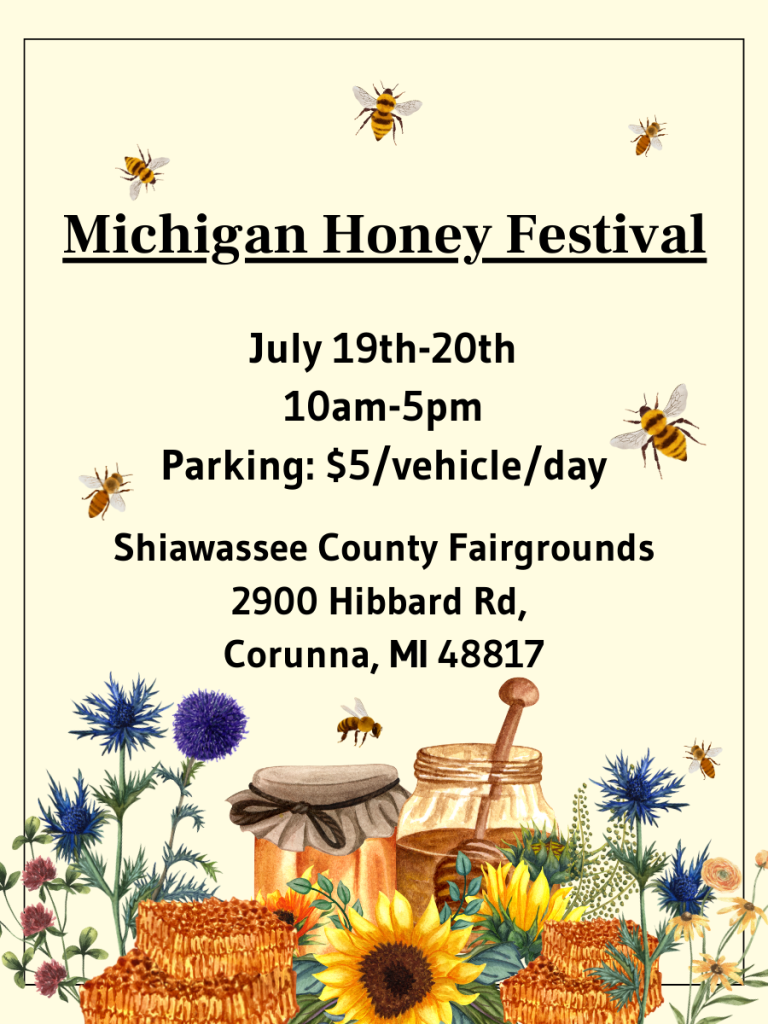 Michigan Honey Festival

July 19th-20th
10am-5pm
Parking: $5/vehicle/day

Shiawassee County Fairgrounds
2900 Hibbard Rd,
Corunna, MI 48817